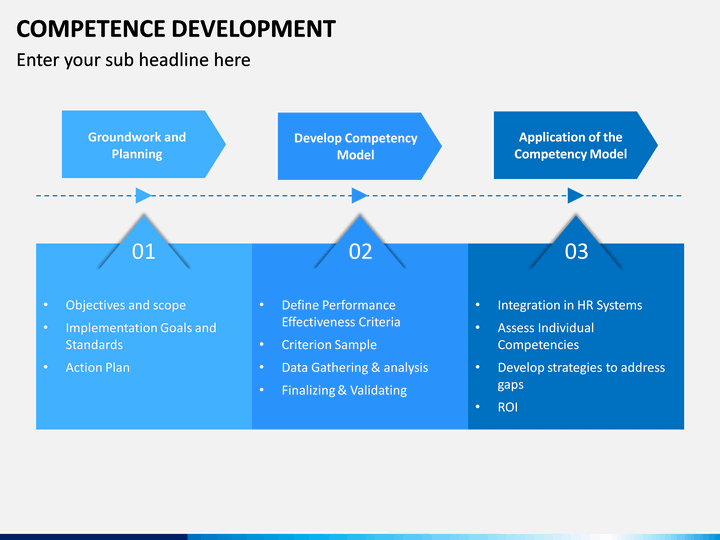 COMPETENCE DEVELOPMENT

Enter your sub headline here

Groundwork and Planning

Develop Competency Model

Application of the Competency Model

01

- Objectives and scope
- Implementation Goals and Standards
- Action Plan

02

- Define Performance Effectiveness Criteria
- Criterion Sample
- Data Gathering & analysis
- Finalizing & Validating

03

- Integration in HR Systems
- Assess Individual Competencies
- Develop strategies to address gaps
- ROI